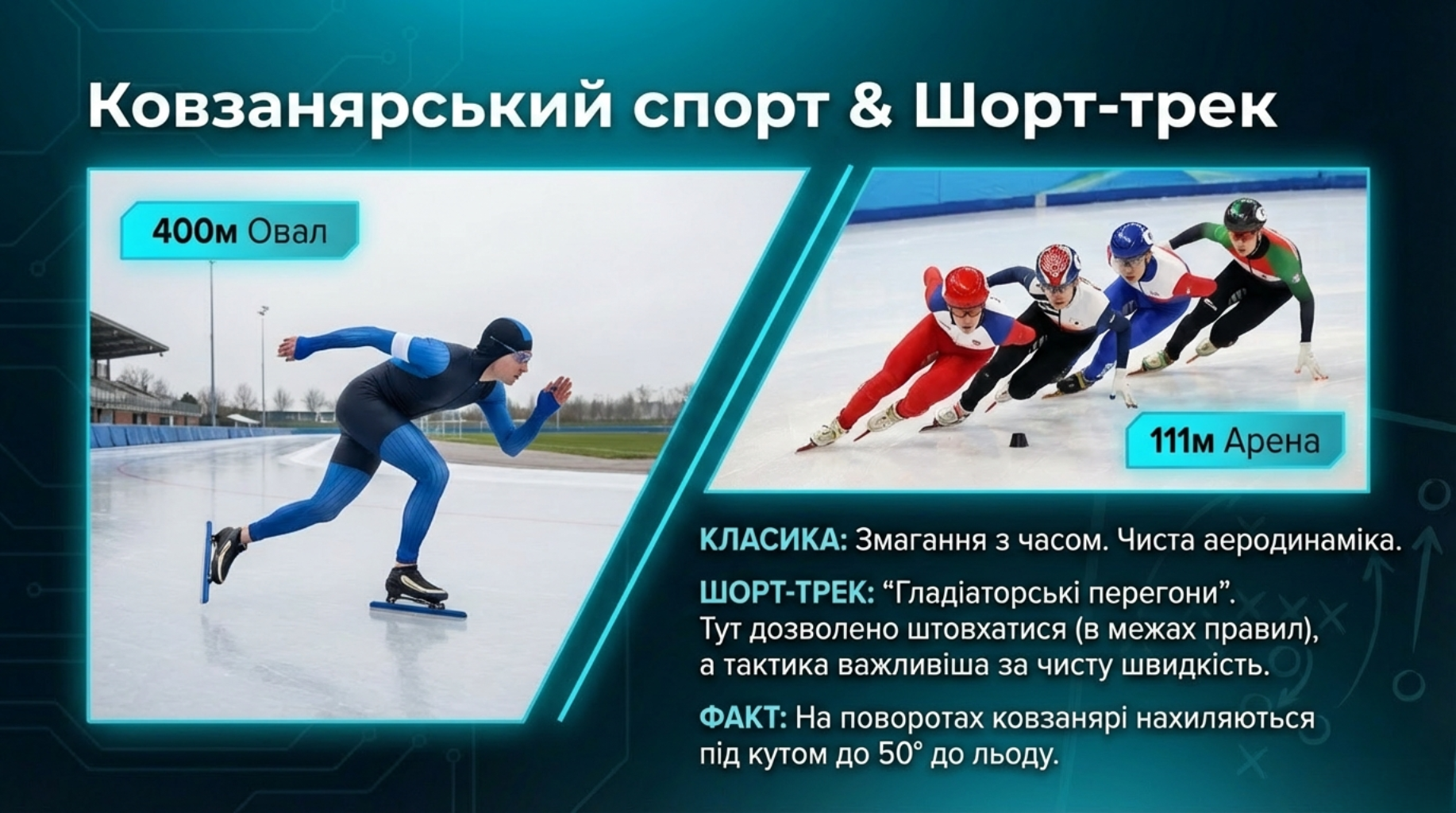 Ковзанярський спорт & Шорт-трек

400м Овал

111м Арена

КЛАСИКА: Змагання з часом. Чиста аеродинаміка.

ШОРТ-ТРЕК: “Гладіаторські перегони”. Тут дозволено штовхатися (в межах правил), а тактика важливіша за чисту швидкість.

ФАКТ: На поворотах ковзанярі нахиляються під кутом до 50° до льоду.